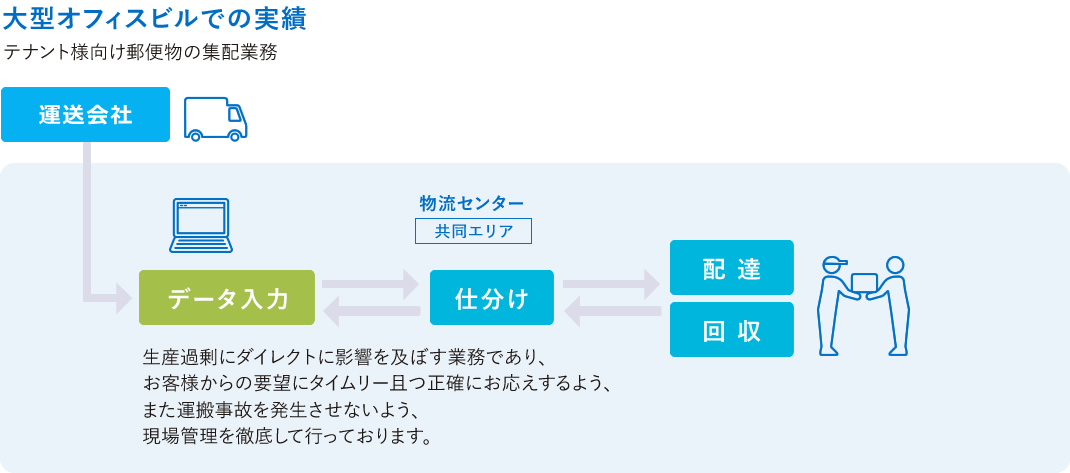 大型オフィスビルでの実績
テナント様向け郵便物の集配業務

運送会社

物流センター
共同エリア

データ入力

仕分け

配 達

回 収

生産過剰にダイレクトに影響を及ぼす業務であり、
お客様からの要望にタイムリー且つ正確にお応えするよう、
また運搬事故を発生させないよう、
現場管理を徹底して行っております。